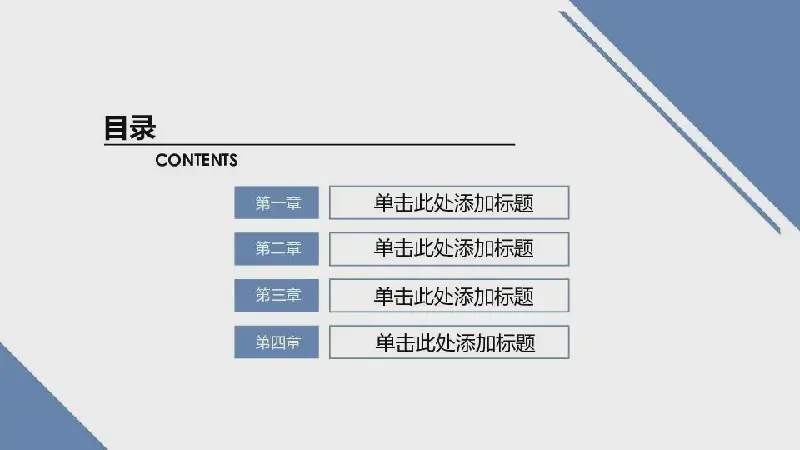 目录
CONTENTS

第一章 单击此处添加标题

第二章 单击此处添加标题

第三章 单击此处添加标题

第四章 单击此处添加标题